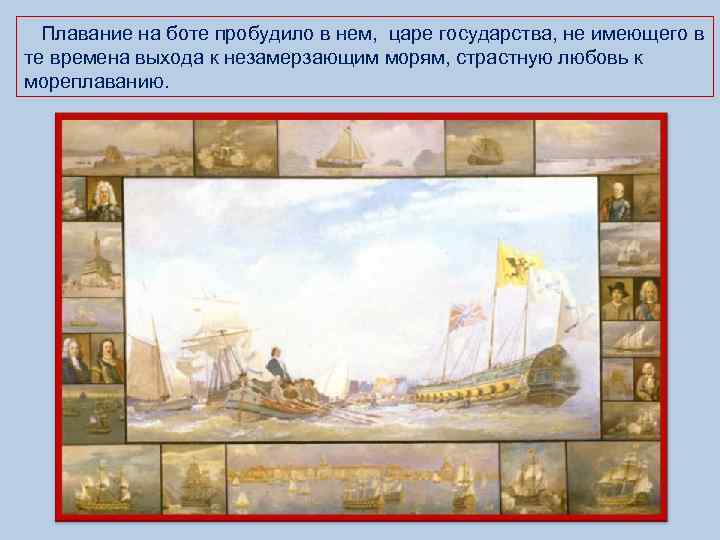 Плавание на боте пробудило в нем,  царе государства, не имеющего в те времена выхода к незамерзающим морям, страстную любовь к мореплаванию.